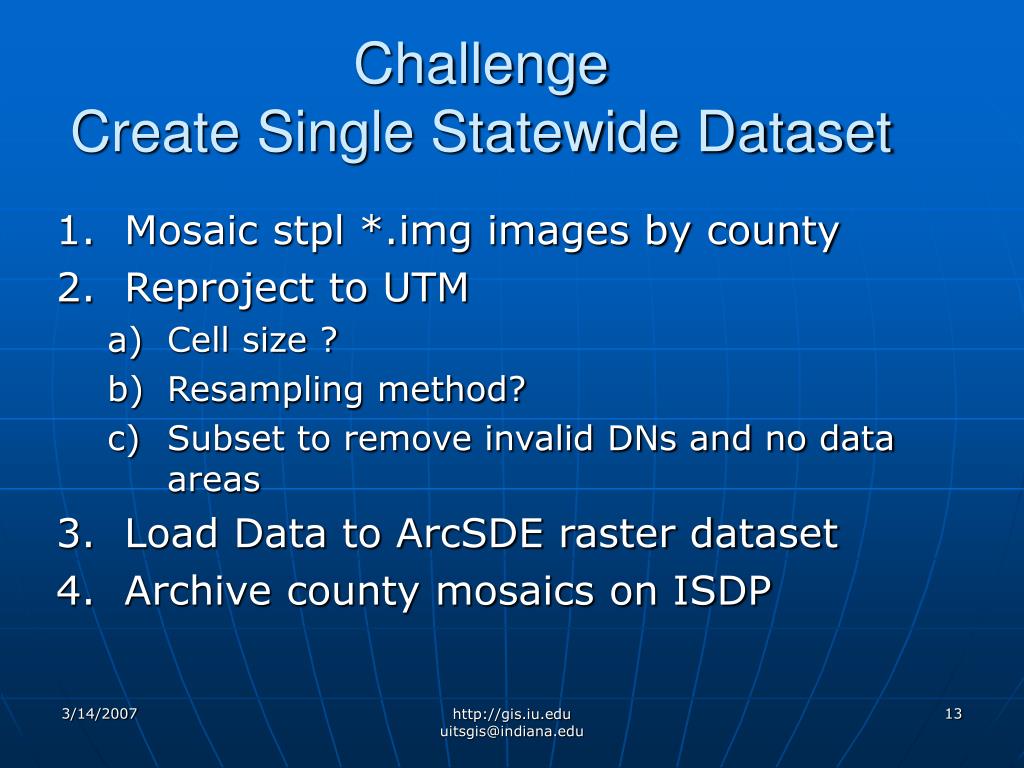 Challenge
Create Single Statewide Dataset

1. Mosaic stpl *.img images by county
2. Reproject to UTM
a) Cell size ?
b) Resampling method?
c) Subset to remove invalid DNs and no data areas
3. Load Data to ArcSDE raster dataset
4. Archive county mosaics on ISDP

3/14/2007

http://gis.iu.edu
uitsgis@indiana.edu

13